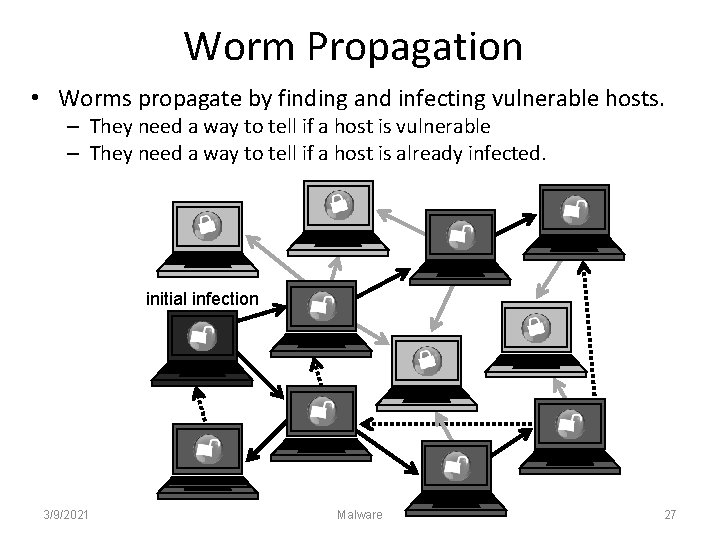 Worm Propagation

• Worms propagate by finding and infecting vulnerable hosts.
  – They need a way to tell if a host is vulnerable
  – They need a way to tell if a host is already infected.

initial infection

3/9/2021
Malware
27